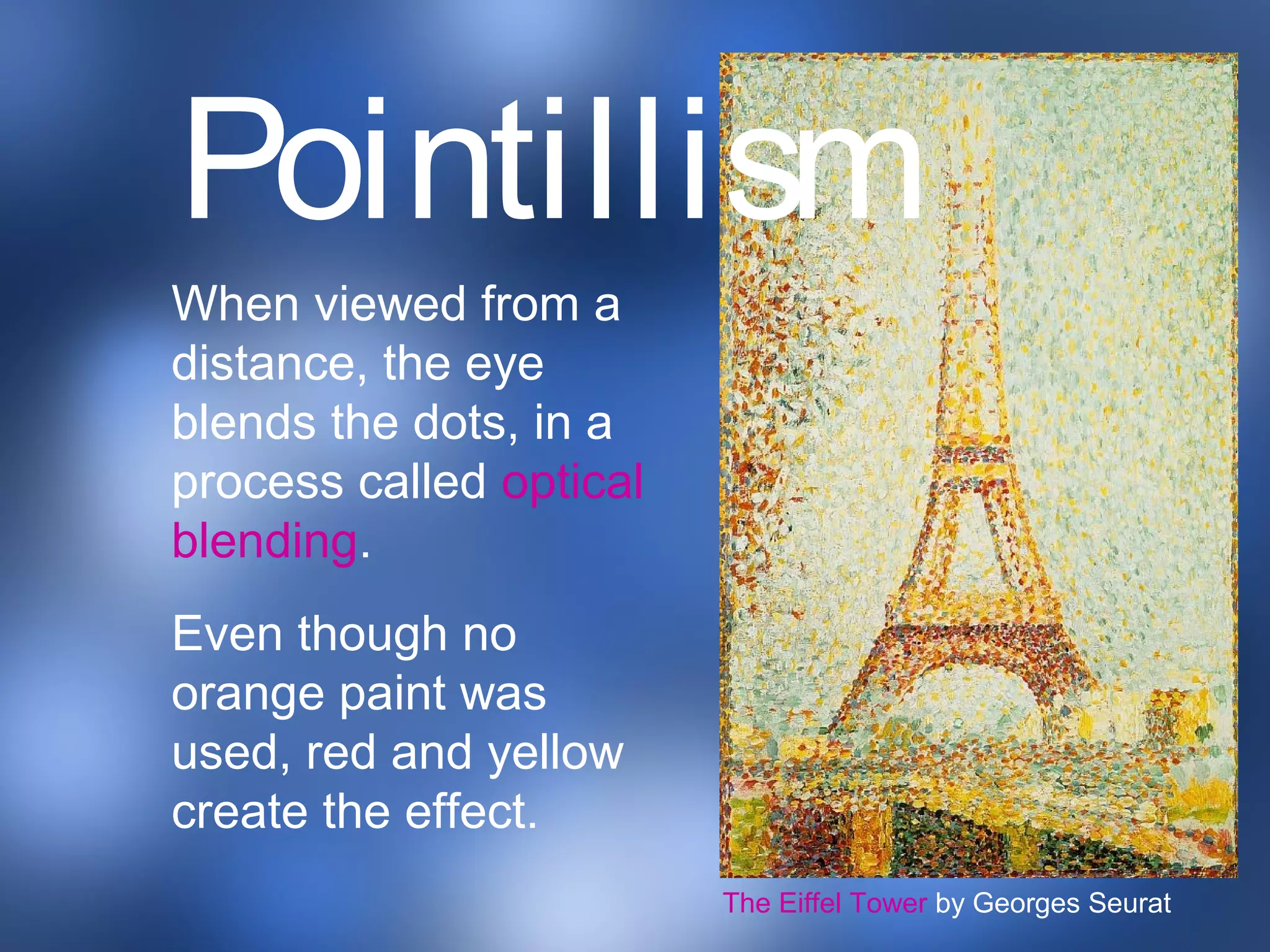 Pointillism

When viewed from a distance, the eye blends the dots, in a process called optical blending.

Even though no orange paint was used, red and yellow create the effect.

The Eiffel Tower by Georges Seurat